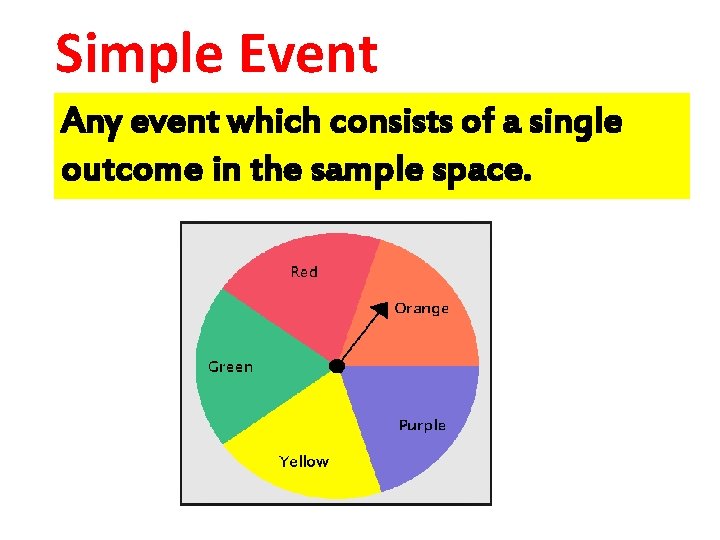 Simple Event

Any event which consists of a single outcome in the sample space.

Red
Orange
Green
Purple
Yellow